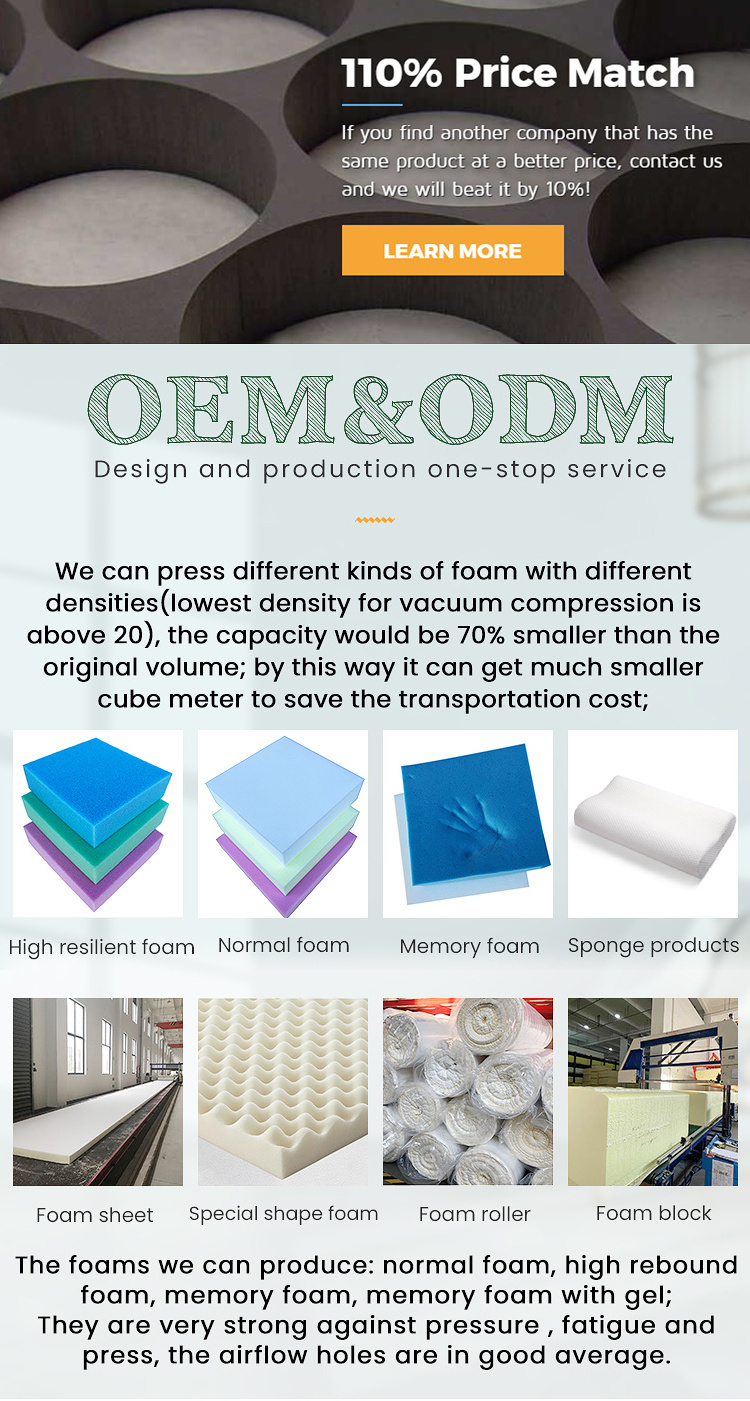 110% Price Match

If you find another company that has the same product at a better price, contact us and we will beat it by 10%!

LEARN MORE

OEM&ODM

Design and production one-stop service

We can press different kinds of foam with different densities(lowest density for vacuum compression is above 20), the capacity would be 70% smaller than the original volume; by this way it can get much smaller cube meter to save the transportation cost;

High resilient foam

Normal foam

Memory foam

Sponge products

Foam sheet

Special shape foam

Foam roller

Foam block

The foams we can produce: normal foam, high rebound foam, memory foam, memory foam with gel;
They are very strong against pressure , fatigue and press, the airflow holes are in good average.